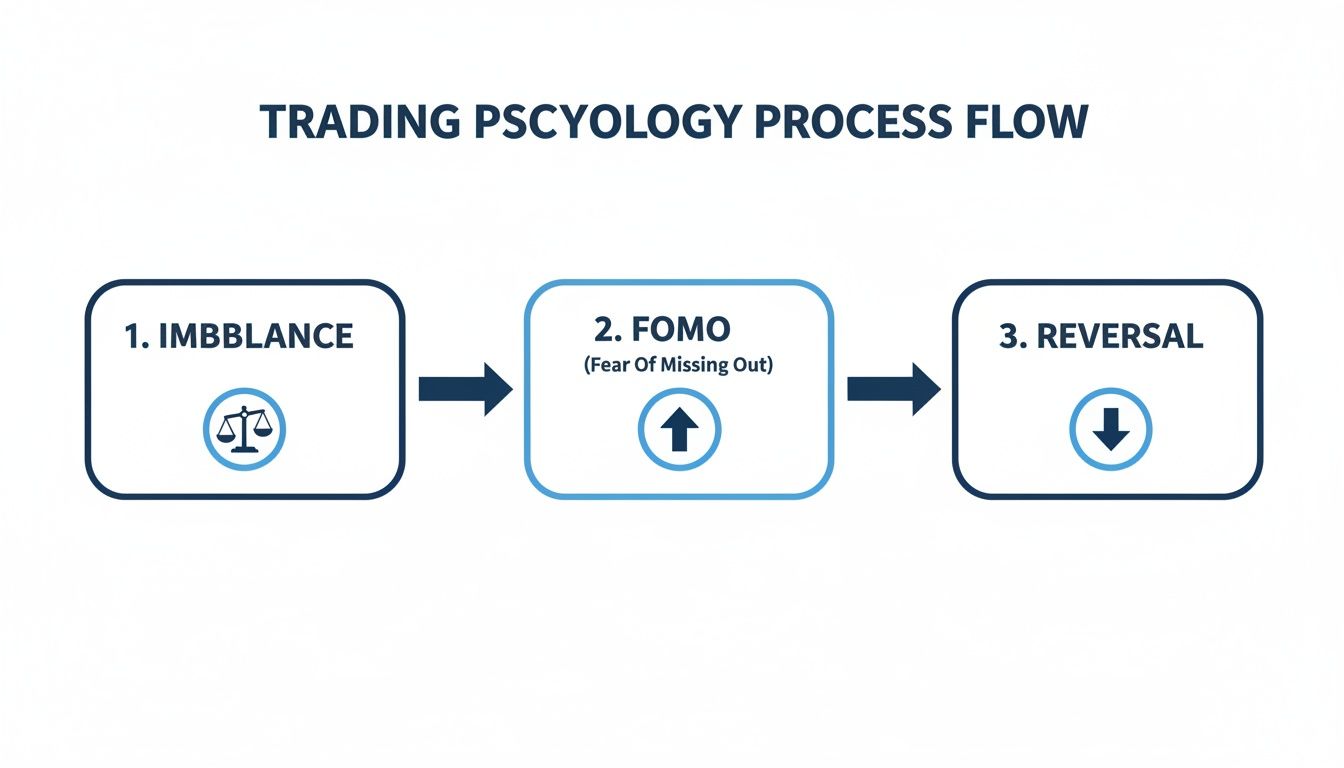 TRADING PSCYOLOGY PROCESS FLOW

1. IMBBLANCE

2. FOMO
(Fear Of Missing Out)

3. REVERSAL